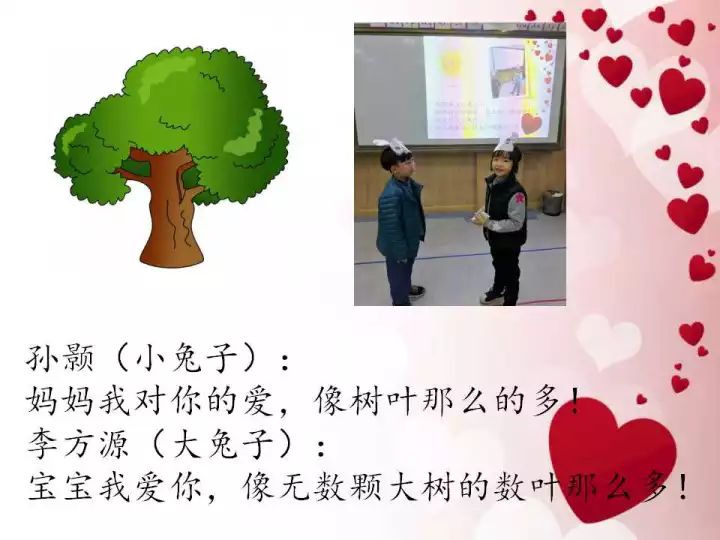 孙颢（小兔子）：
妈妈我对你的爱，像树叶那么的多！
李方源（大兔子）：
宝宝我爱你，像无数颗大树的数叶那么多！